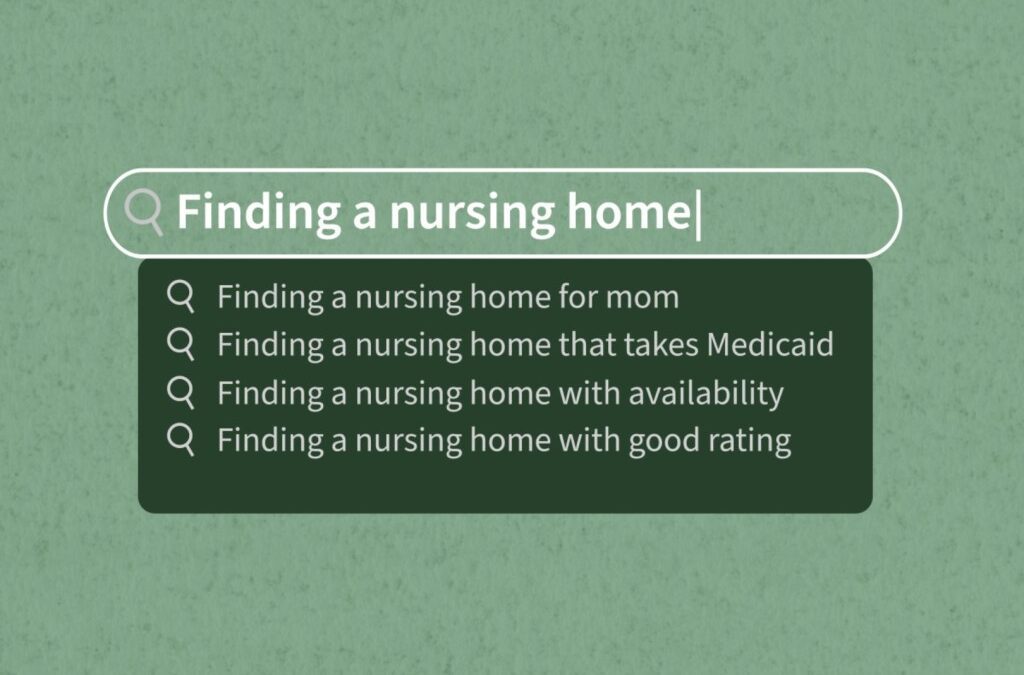 Finding a nursing home

Finding a nursing home for mom
Finding a nursing home that takes Medicaid
Finding a nursing home with availability
Finding a nursing home with good rating